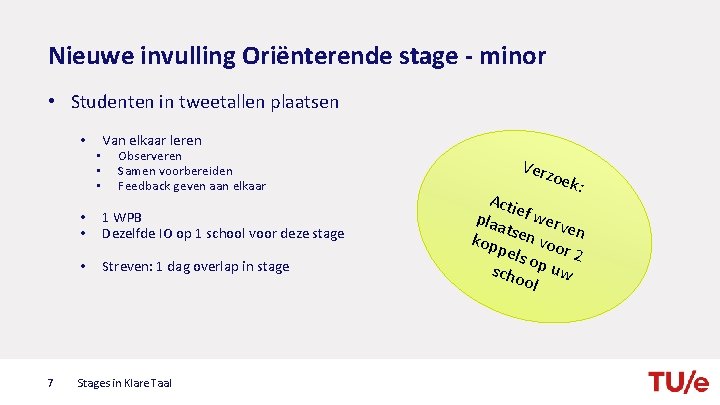 Nieuwe invulling Oriënterende stage - minor

• Studenten in tweetallen plaatsen

• Van elkaar leren
  ▪ Observeren
  ▪ Samen voorbereiden
  ▪ Feedback geven aan elkaar

• 1 WPB
• Dezelfde IO op 1 school voor deze stage

• Streven: 1 dag overlap in stage

Verzoek:

Actief werven plaatsen voor 2 koppels op uw school

7 Stages in Klare Taal

TU/e